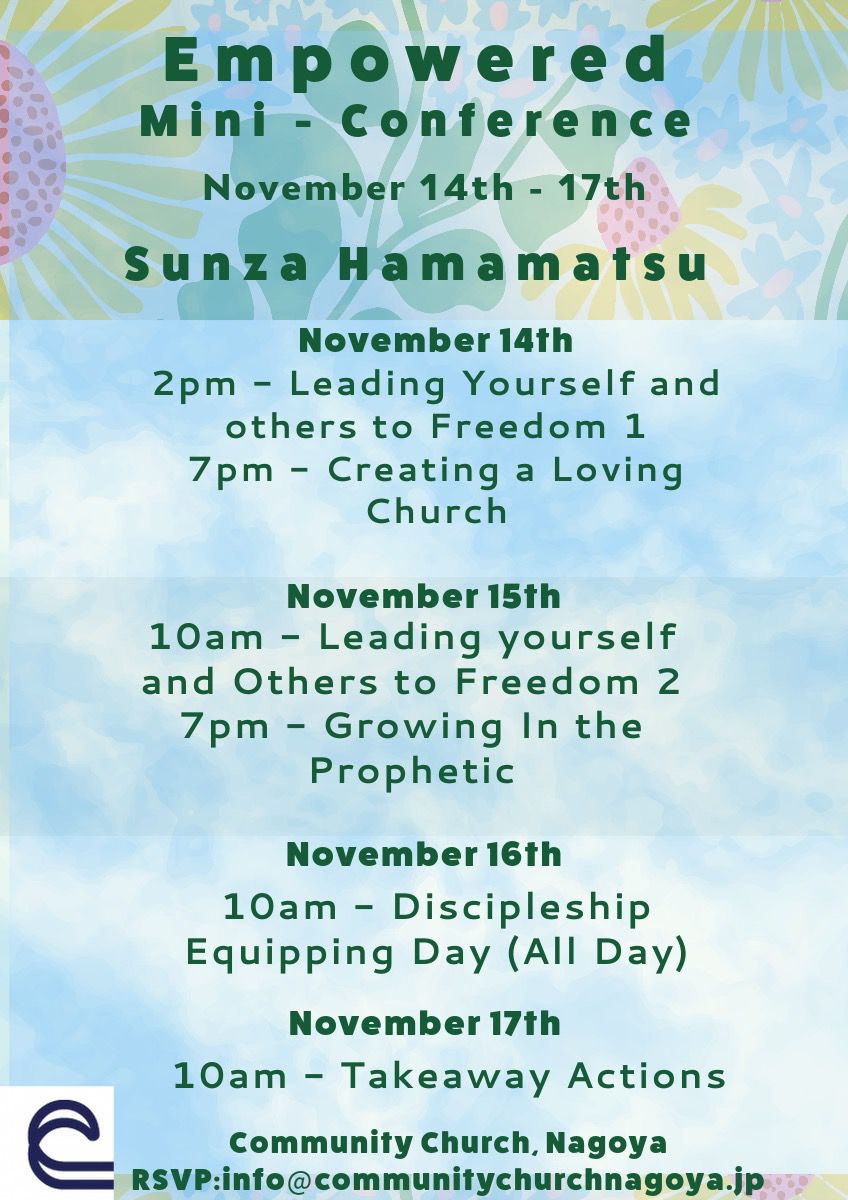 Empowered
Mini - Conference
November 14th - 17th
Sunza Hamamatsu

November 14th
2pm - Leading Yourself and others to Freedom 1
7pm - Creating a Loving Church

November 15th
10am - Leading yourself and Others to Freedom 2
7pm - Growing In the Prophetic

November 16th
10am - Discipleship Equipping Day (All Day)

November 17th
10am - Takeaway Actions

Community Church, Nagoya
RSVP:info@communitychurchnagoya.jp